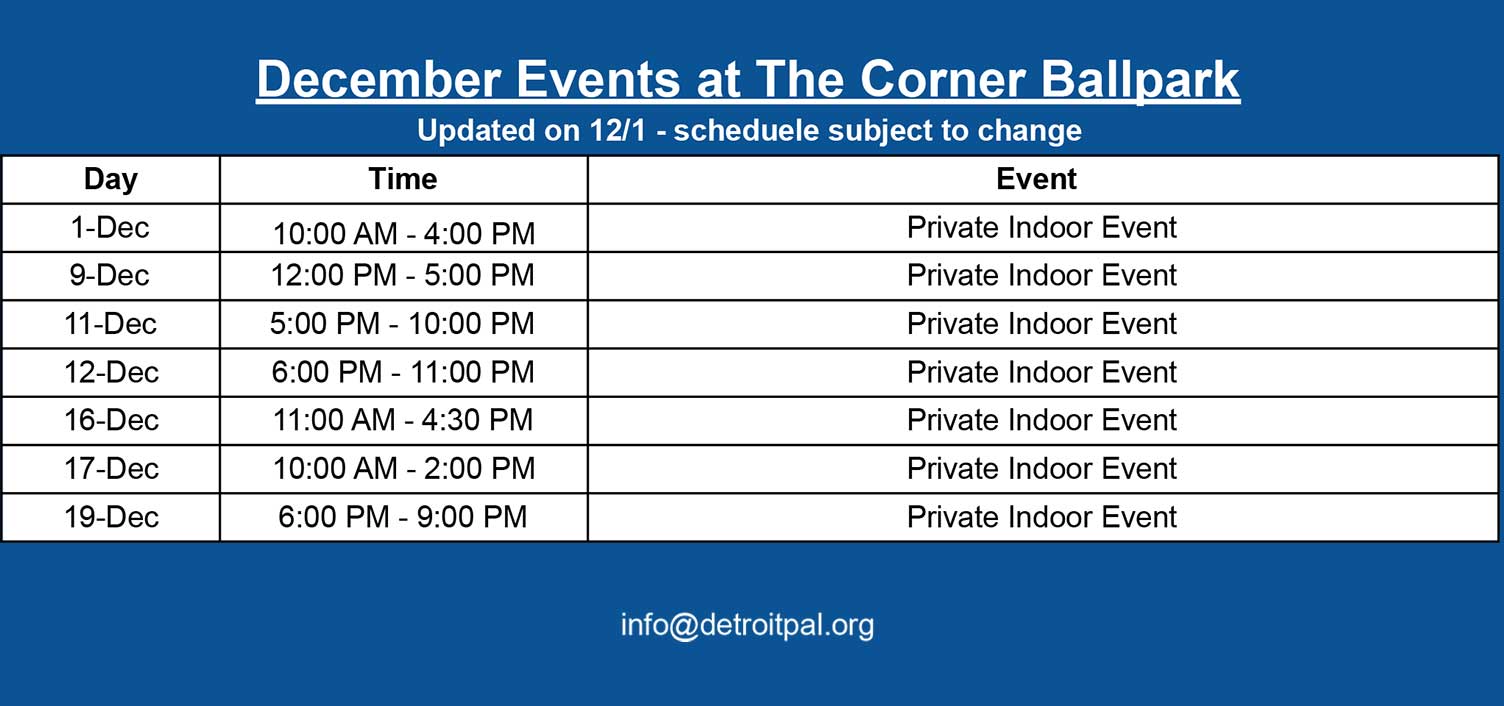 December Events at The Corner Ballpark

Updated on 12/1 - scheduele subject to change

| Day | Time | Event |
|---|---|---|
| 1-Dec | 10:00 AM - 4:00 PM | Private Indoor Event |
| 9-Dec | 12:00 PM - 5:00 PM | Private Indoor Event |
| 11-Dec | 5:00 PM - 10:00 PM | Private Indoor Event |
| 12-Dec | 6:00 PM - 11:00 PM | Private Indoor Event |
| 16-Dec | 11:00 AM - 4:30 PM | Private Indoor Event |
| 17-Dec | 10:00 AM - 2:00 PM | Private Indoor Event |
| 19-Dec | 6:00 PM - 9:00 PM | Private Indoor Event |

info@detroitpal.org